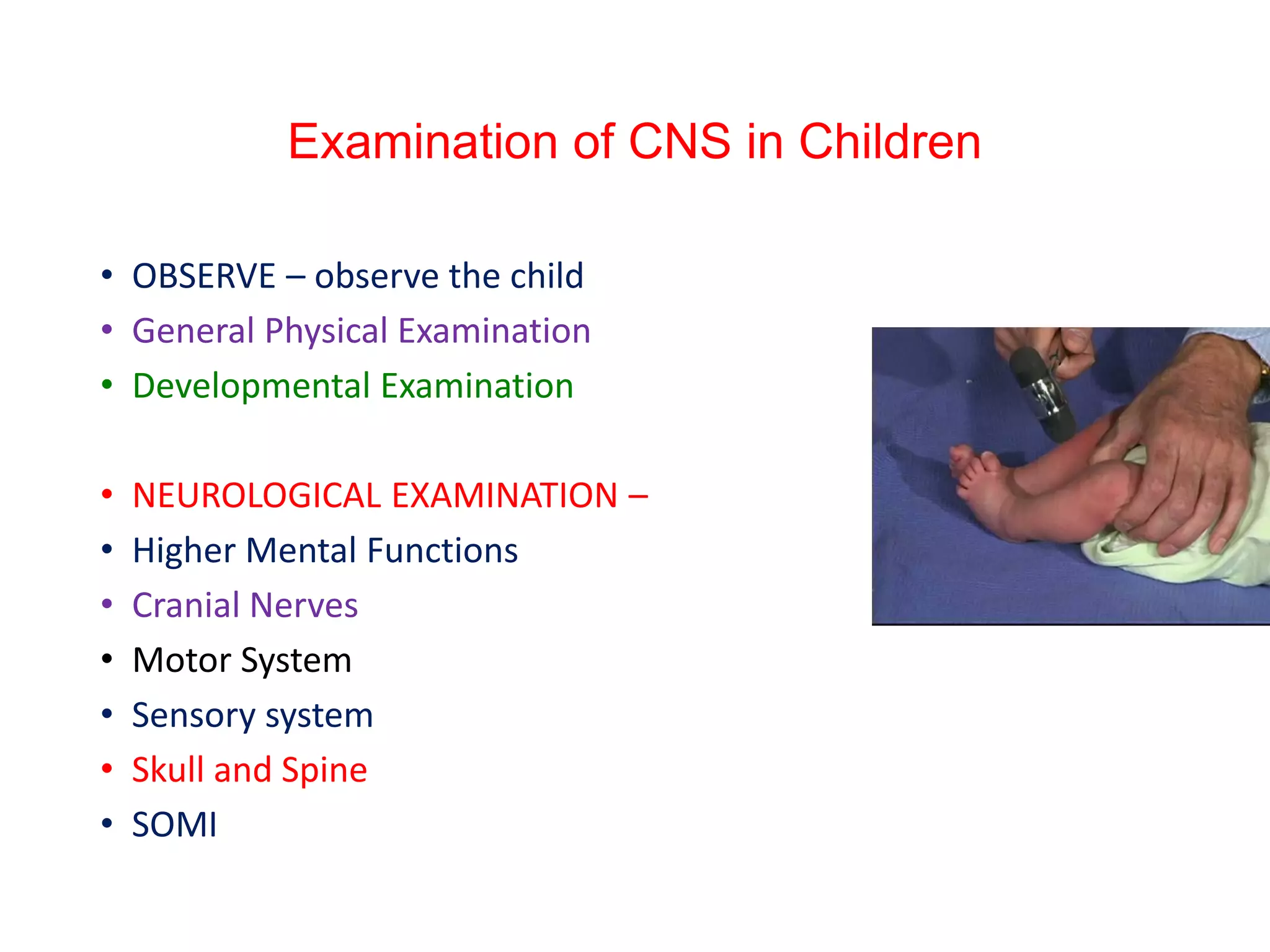 Examination of CNS in Children

• OBSERVE – observe the child
• General Physical Examination
• Developmental Examination

• NEUROLOGICAL EXAMINATION –
• Higher Mental Functions
• Cranial Nerves
• Motor System
• Sensory system
• Skull and Spine
• SOMI